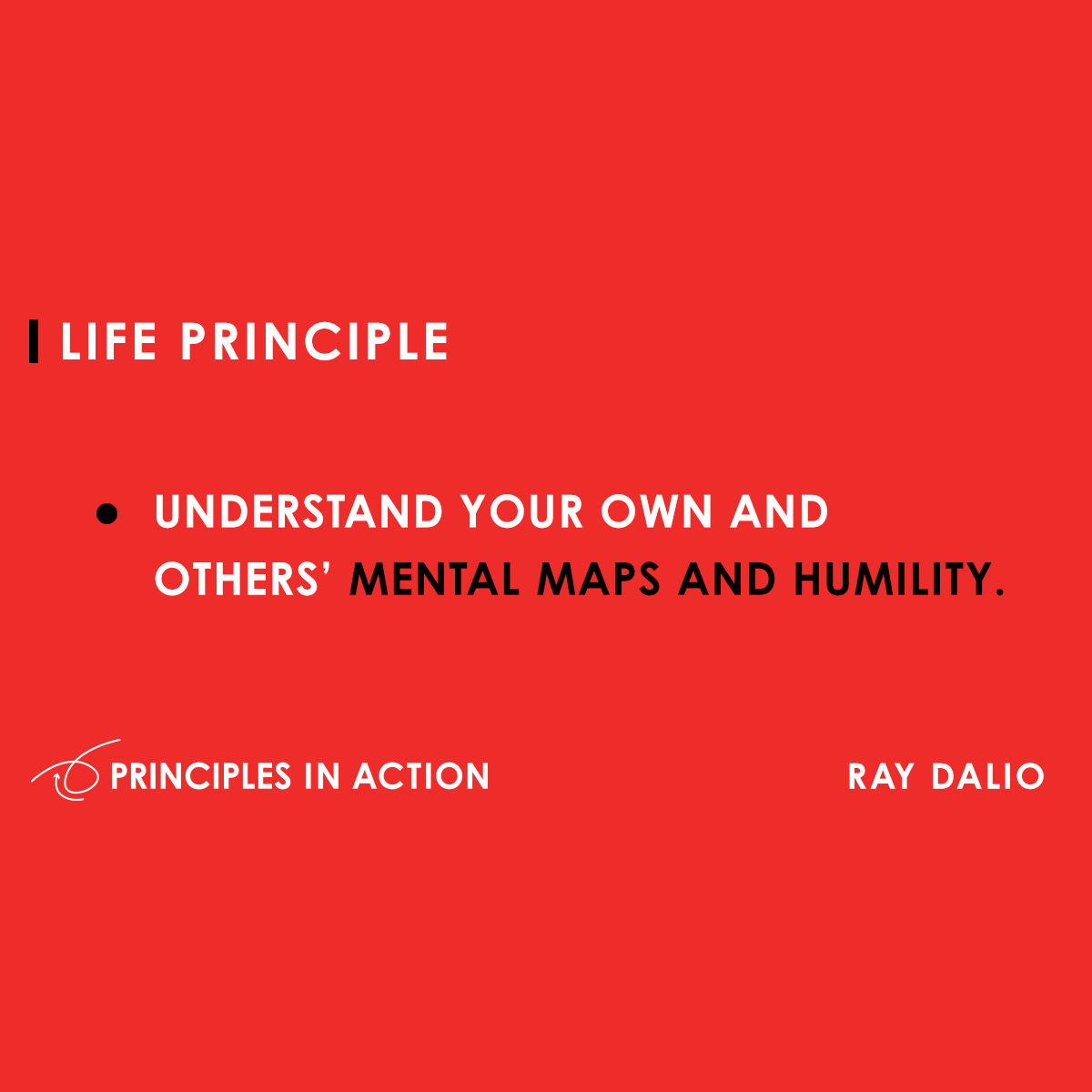 LIFE PRINCIPLE

• UNDERSTAND YOUR OWN AND OTHERS' MENTAL MAPS AND HUMILITY.

PRINCIPLES IN ACTION

RAY DALIO